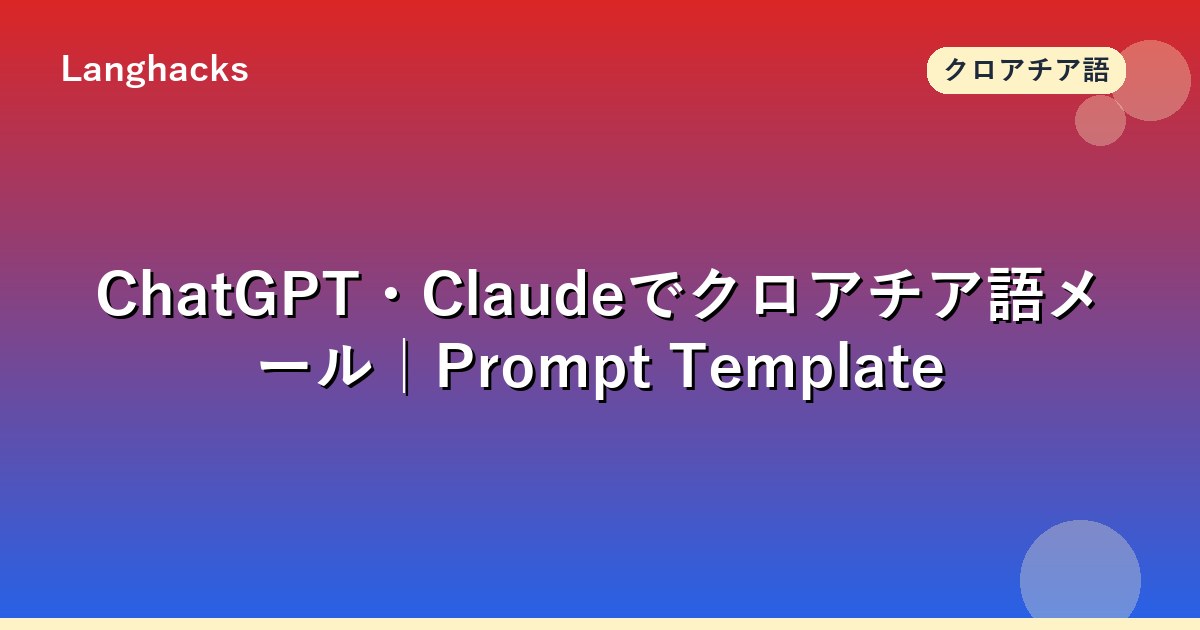 Langhacks

クロアチア語

ChatGPT・Claudeでクロアチア語メール｜Prompt Template